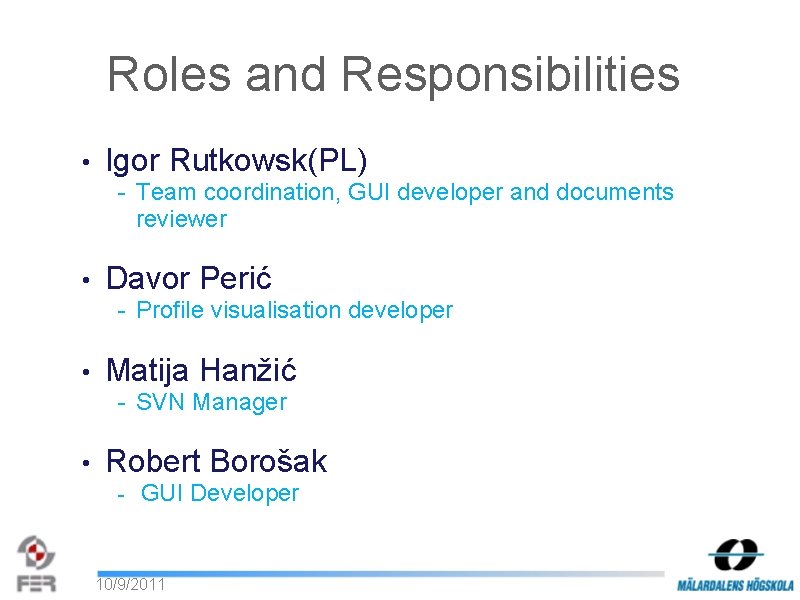 Roles and Responsibilities

• Igor Rutkowsk(PL)
  - Team coordination, GUI developer and documents reviewer

• Davor Perić
  - Profile visualisation developer

• Matija Hanžić
  - SVN Manager

• Robert Borošak
  - GUI Developer

FER

10/9/2011

MÄLARDALENS HÖGSKOLA